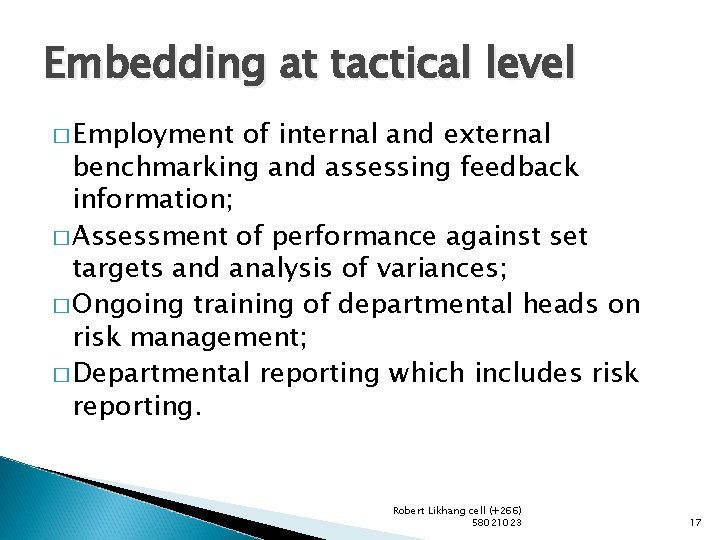 Embedding at tactical level

□ Employment of internal and external benchmarking and assessing feedback information;

□ Assessment of performance against set targets and analysis of variances;

□ Ongoing training of departmental heads on risk management;

□ Departmental reporting which includes risk reporting.

Robert Likhang cell (+266) 58021023

17